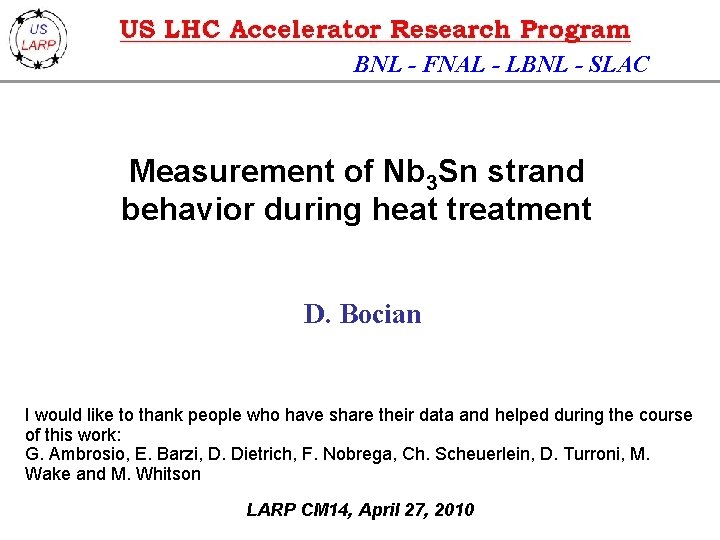 US LARP

US LHC Accelerator Research Program

BNL - FNAL - LBNL - SLAC

Measurement of $Nb_3Sn$ strand behavior during heat treatment

D. Bocian

I would like to thank people who have share their data and helped during the course of this work:
G. Ambrosio, E. Barzi, D. Dietrich, F. Nobrega, Ch. Scheuerlein, D. Turroni, M. Wake and M. Whitson

LARP CM14, April 27, 2010